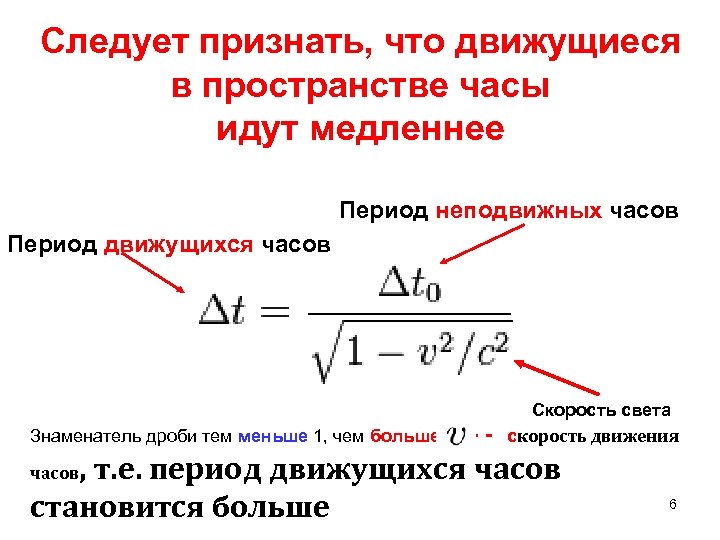 Следует признать, что движущиеся в пространстве часы идут медленнее

Период неподвижных часов

Период движущихся часов

$\Delta t = \frac{\Delta t_0}{\sqrt{1 - v^2/c^2}}$

Скорость света

Знаменатель дроби тем меньше 1, чем больше $v$ - скорость движения часов, т.е. период движущихся часов становится больше

6